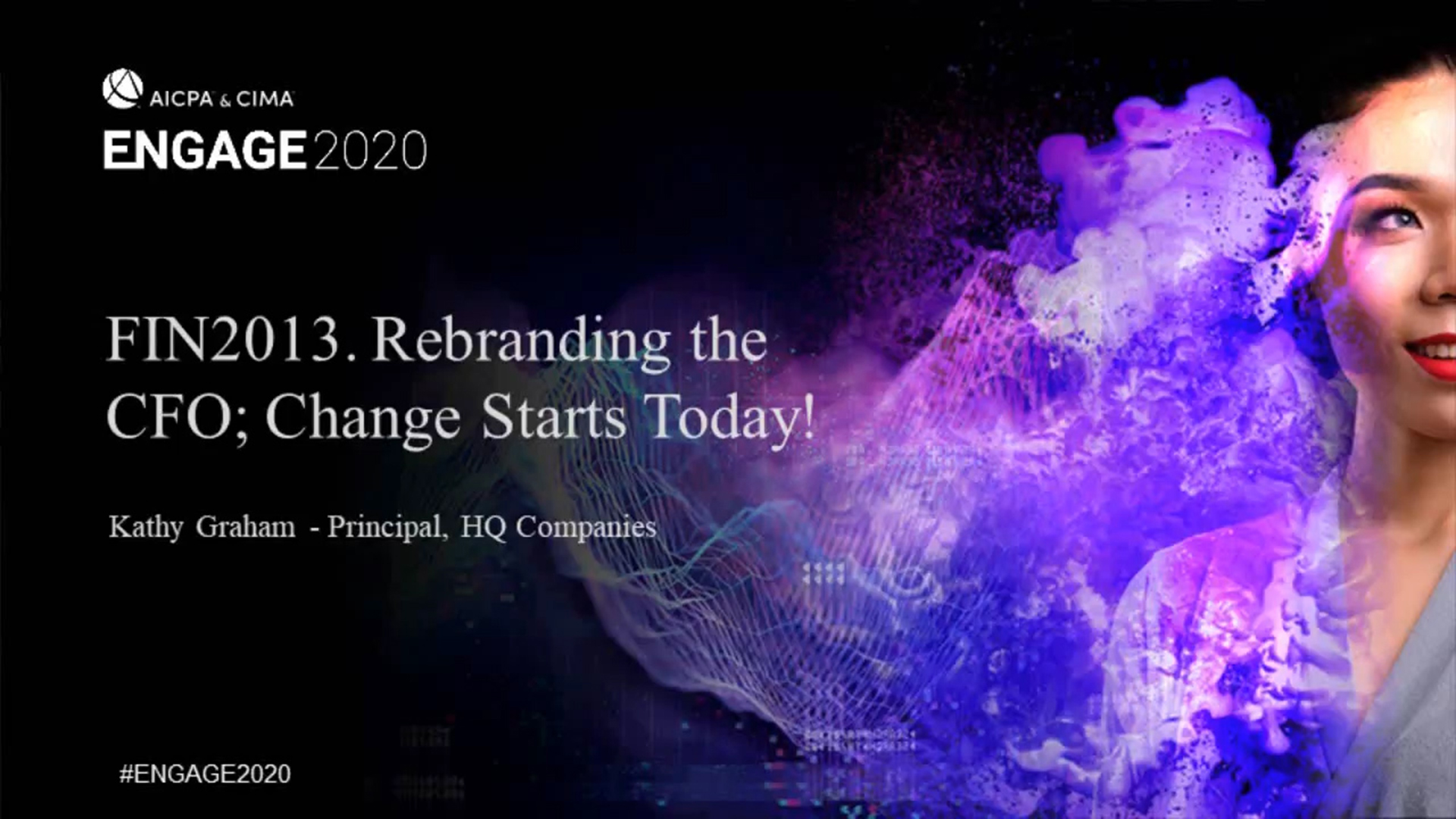 AICPA & CIMA
ENGAGE 2020

FIN2013. Rebranding the CFO; Change Starts Today!

Kathy Graham - Principal, HQ Companies

#ENGAGE2020